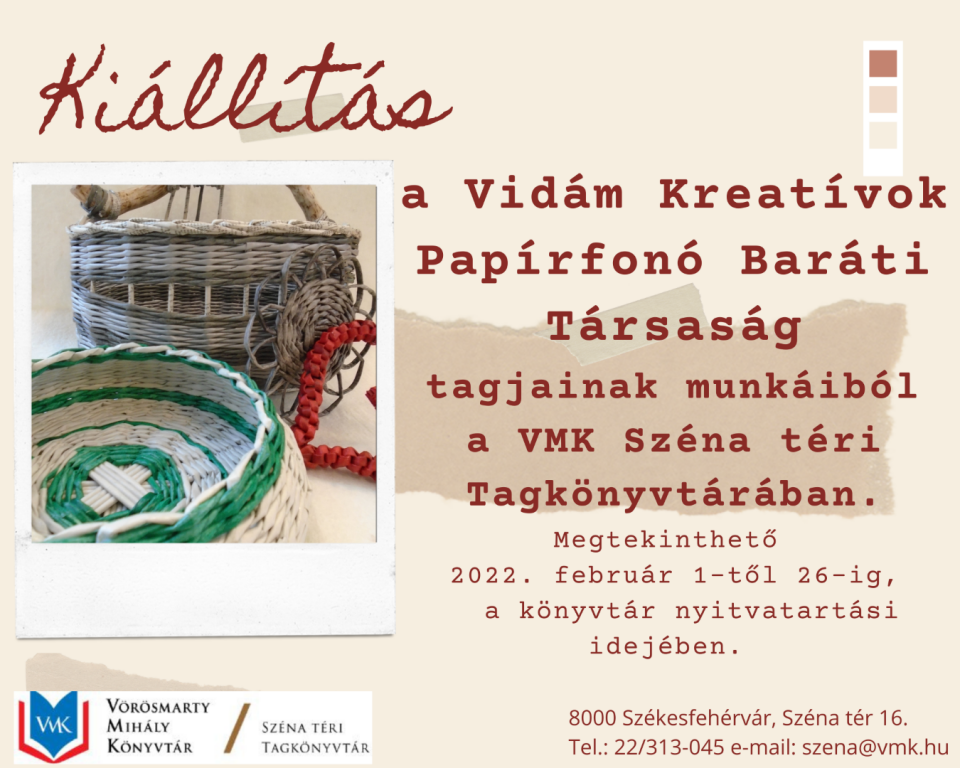 Kiállítás

a Vidám Kreatívok Papírfonó Baráti Társaság tagjainak munkáiból a VMK Széna téri Tagkönyvtárában.

Megtekinthető 2022. február 1-től 26-ig, a könyvtár nyitvatartási idejében.

VMK
Vörösmarty Mihály Könyvtár
Széna téri Tagkönyvtár

8000 Székesfehérvár, Széna tér 16.
Tel.: 22/313-045 e-mail: szena@vmk.hu